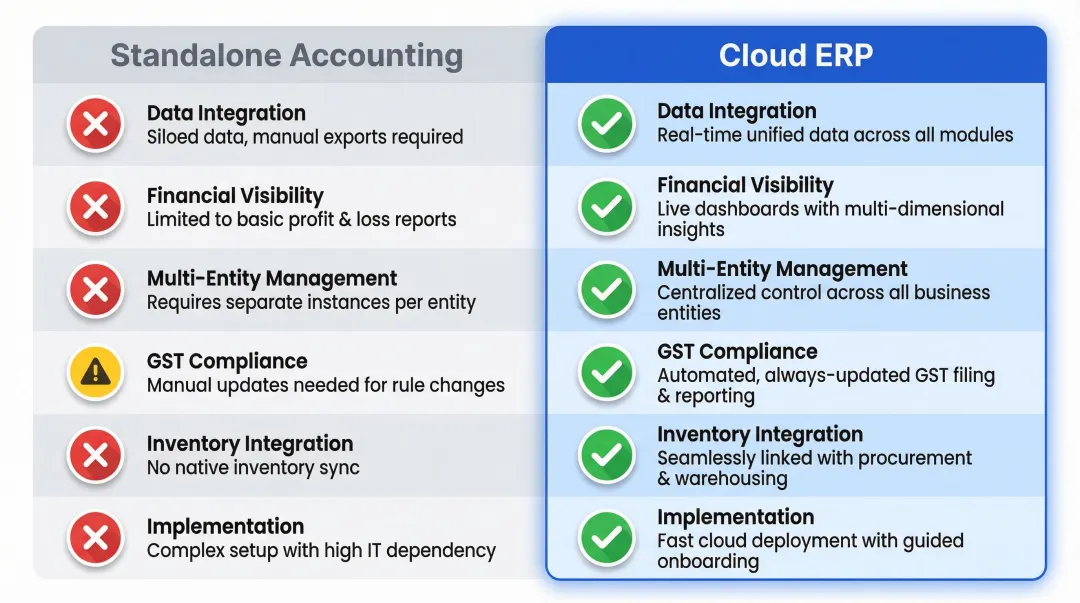 Standalone Accounting

Data Integration
Siloed data, manual exports required

Financial Visibility
Limited to basic profit & loss reports

Multi-Entity Management
Requires separate instances per entity

GST Compliance
Manual updates needed for rule changes

Inventory Integration
No native inventory sync

Implementation
Complex setup with high IT dependency

Cloud ERP

Data Integration
Real-time unified data across all modules

Financial Visibility
Live dashboards with multi-dimensional insights

Multi-Entity Management
Centralized control across all business entities

GST Compliance
Automated, always-updated GST filing & reporting

Inventory Integration
Seamlessly linked with procurement & warehousing

Implementation
Fast cloud deployment with guided onboarding